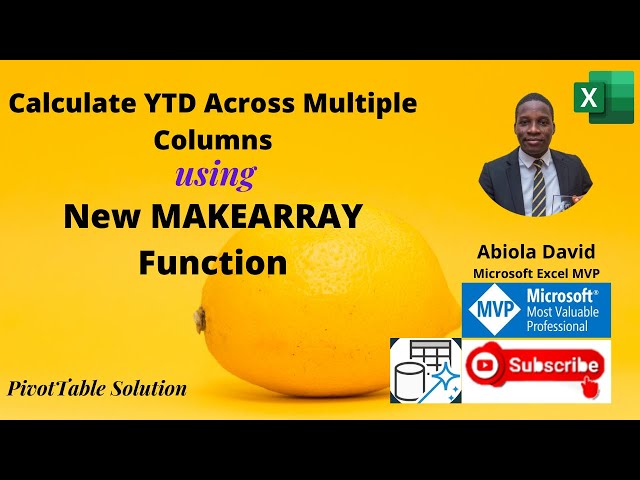 Calculate YTD Across Multiple Columns

using

New MAKEARRAY Function

X

Abiola David

Microsoft Excel MVP

MVP

Microsoft®
Most Valuable
Professional

Subscribe

PivotTable Solution